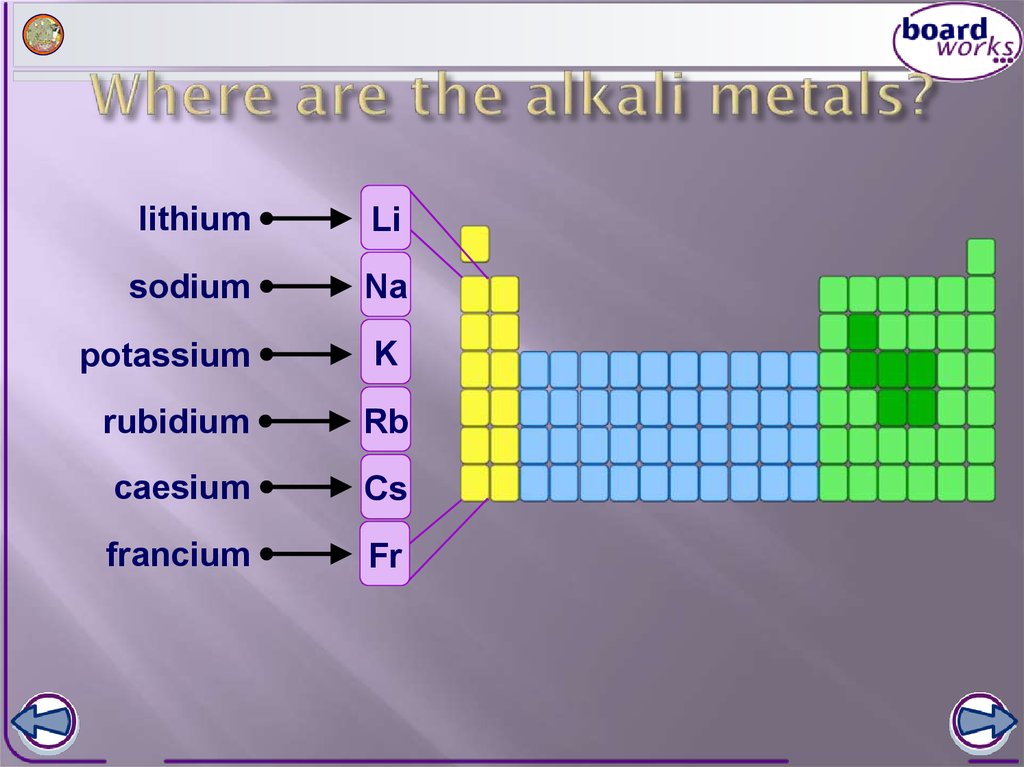 board works

Where are the alkali metals?

lithium Li
sodium Na
potassium K
rubidium Rb
caesium Cs
francium Fr